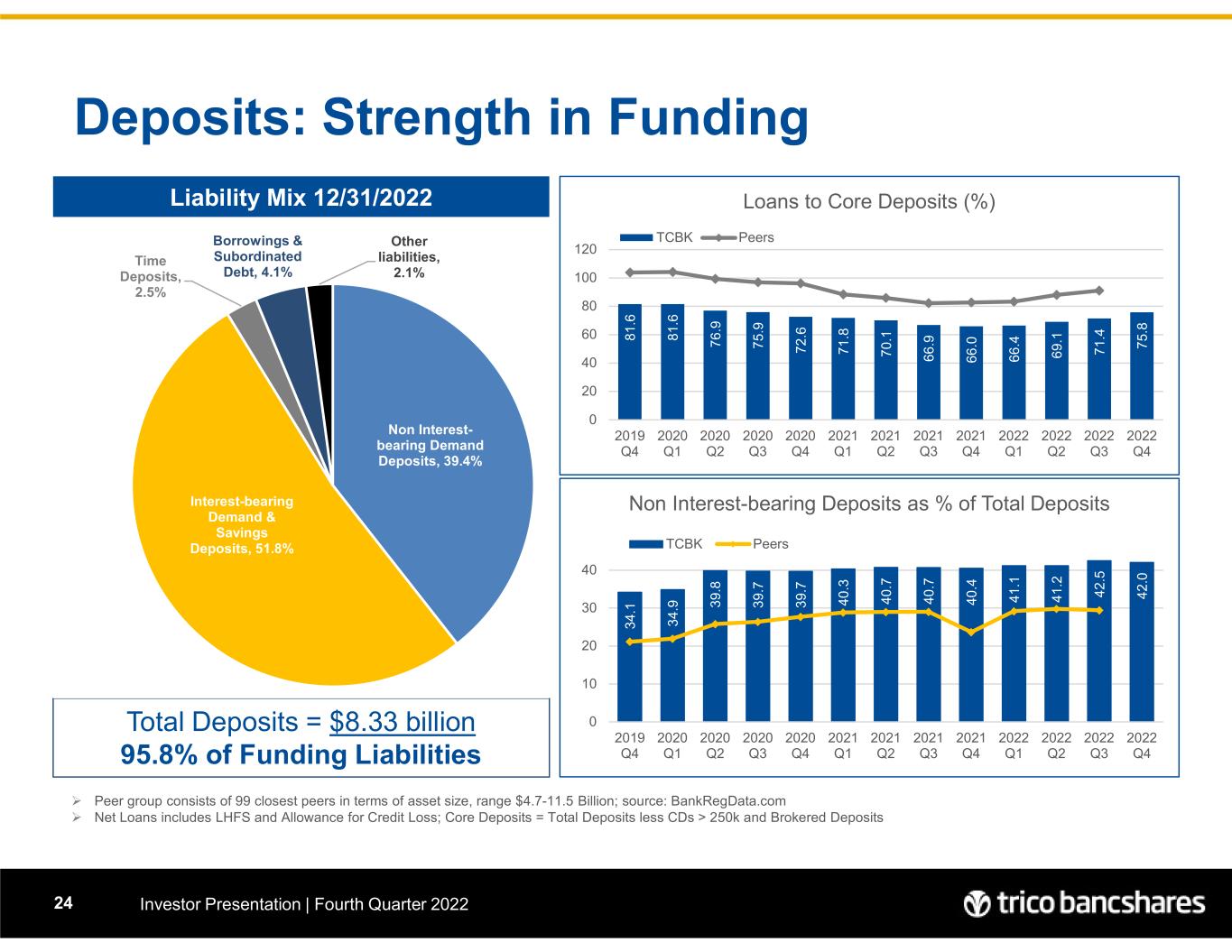 Deposits: Strength in Funding

Liability Mix 12/31/2022

Time Deposits, 2.5%

Borrowings & Subordinated Debt, 4.1%

Other liabilities, 2.1%

Non Interest-bearing Demand Deposits, 39.4%

Interest-bearing Demand & Savings Deposits, 51.8%

Total Deposits = $8.33 billion
95.8% of Funding Liabilities

Loans to Core Deposits (%)

TCBK Peers

120
100
80
60
40
20
0

81.6 81.6 76.9 75.9 72.6 71.8 70.1 66.9 66.0 66.4 69.1 71.4 75.8

2019 Q4 2020 Q1 2020 Q2 2020 Q3 2020 Q4 2021 Q1 2021 Q2 2021 Q3 2021 Q4 2022 Q1 2022 Q2 2022 Q3 2022 Q4

Non Interest-bearing Deposits as % of Total Deposits

TCBK Peers

40
30
20
10
0

34.1 34.9 39.8 39.7 39.7 40.3 40.7 40.7 40.4 41.1 41.2 42.5 42.0

2019 Q4 2020 Q1 2020 Q2 2020 Q3 2020 Q4 2021 Q1 2021 Q2 2021 Q3 2021 Q4 2022 Q1 2022 Q2 2022 Q3 2022 Q4

➢ Peer group consists of 99 closest peers in terms of asset size, range $4.7-11.5 Billion; source: BankRegData.com
➢ Net Loans includes LHFS and Allowance for Credit Loss; Core Deposits = Total Deposits less CDs > 250k and Brokered Deposits

24 Investor Presentation | Fourth Quarter 2022

trico bancshares